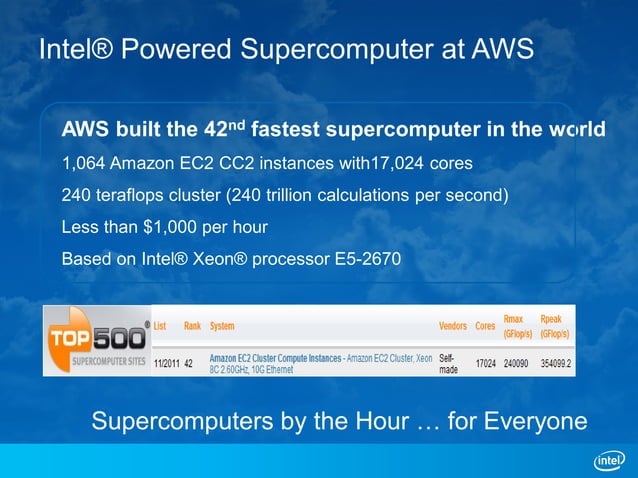 Intel® Powered Supercomputer at AWS

AWS built the 42$^{nd}$ fastest supercomputer in the world

1,064 Amazon EC2 CC2 instances with17,024 cores

240 teraflops cluster (240 trillion calculations per second)

Less than $1,000 per hour

Based on Intel® Xeon® processor E5-2670

TOP500®
SUPERCOMPUTER SITES

| List | Rank | System | Vendors | Cores | Rmax (GFlop/s) | Rpeak (GFlop/s) |
|---|---|---|---|---|---|---|
| 11/2011 | 42 | Amazon EC2 Cluster Compute Instances - Amazon EC2 Cluster, Xeon 8C 2.60GHz, 10G Ethernet | Self-made | 17024 | 240090 | 354099.2 |

Supercomputers by the Hour … for Everyone

intel